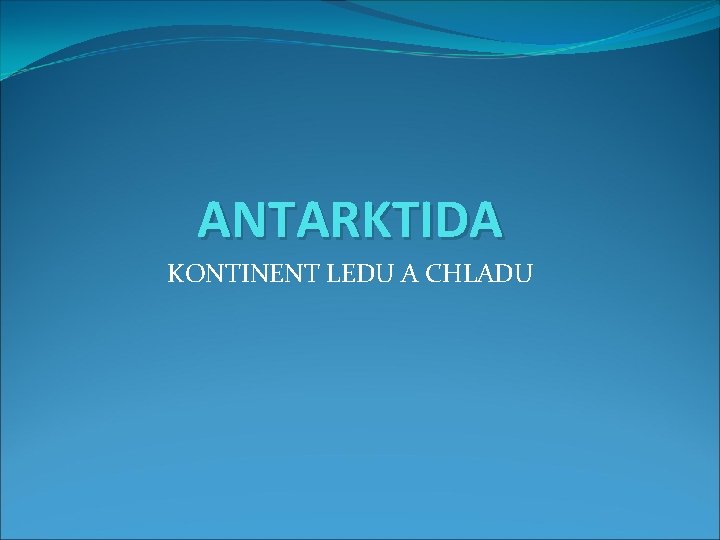 ANTARKTIDA

KONTINENT LEDU A CHLADU